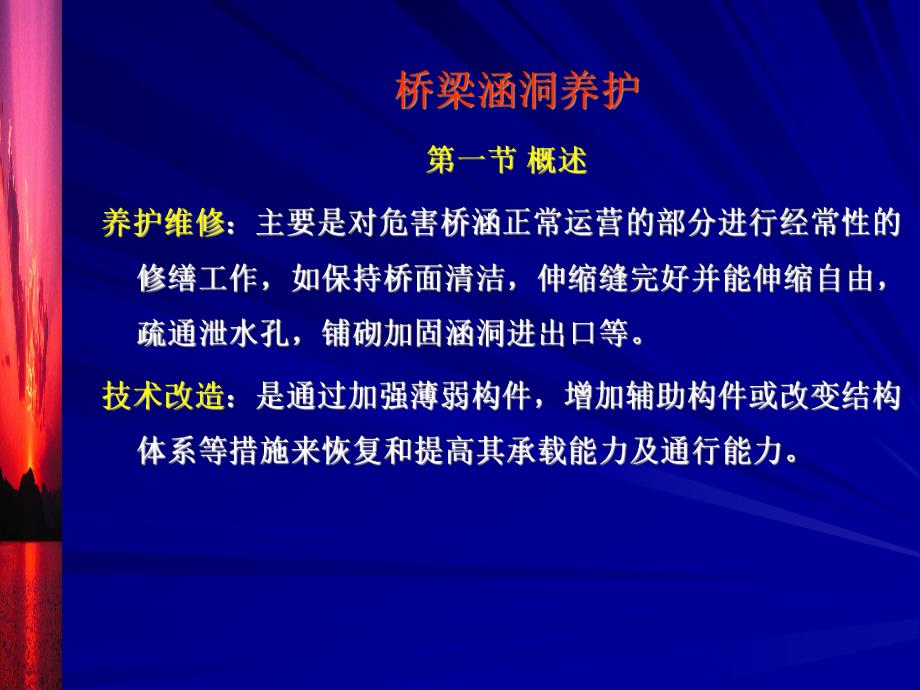 桥梁涵洞养护

第一节 概述

养护维修：主要是对危害桥涵正常运营的部分进行经常性的修缮工作，如保持桥面清洁，伸缩缝完好并能伸缩自由，疏通泄水孔，铺砌加固涵洞进出口等。

技术改造：是通过加强薄弱构件，增加辅助构件或改变结构体系等措施来恢复和提高其承载能力及通行能力。